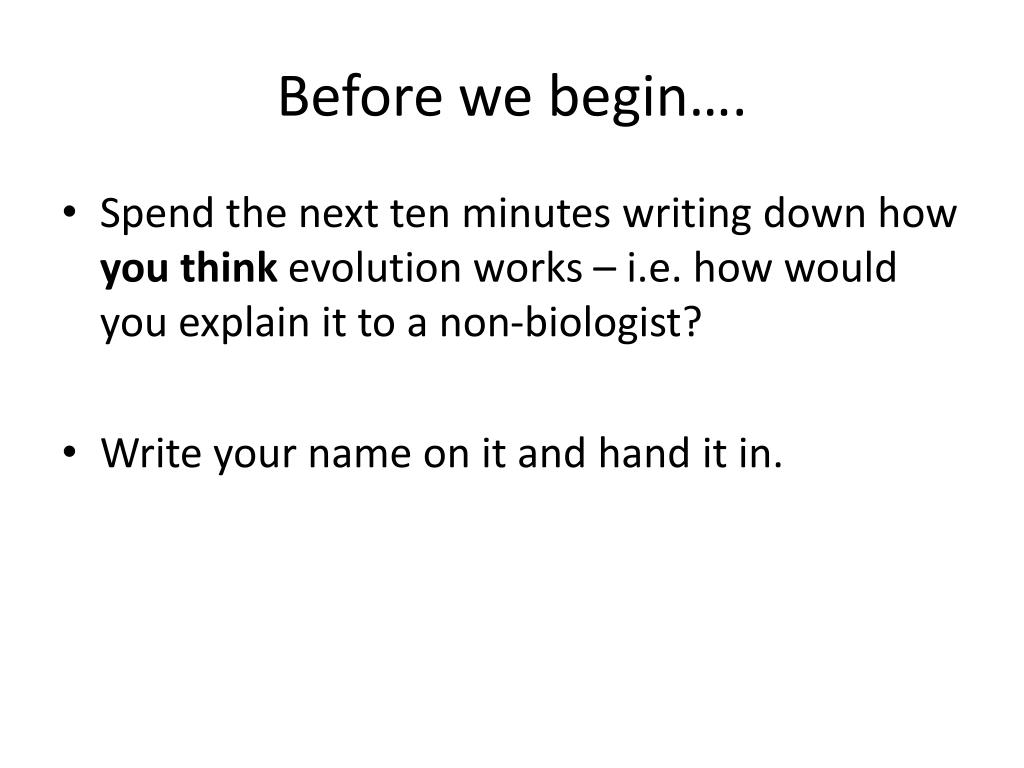 Before we begin….

• Spend the next ten minutes writing down how **you think** evolution works – i.e. how would you explain it to a non-biologist?

• Write your name on it and hand it in.